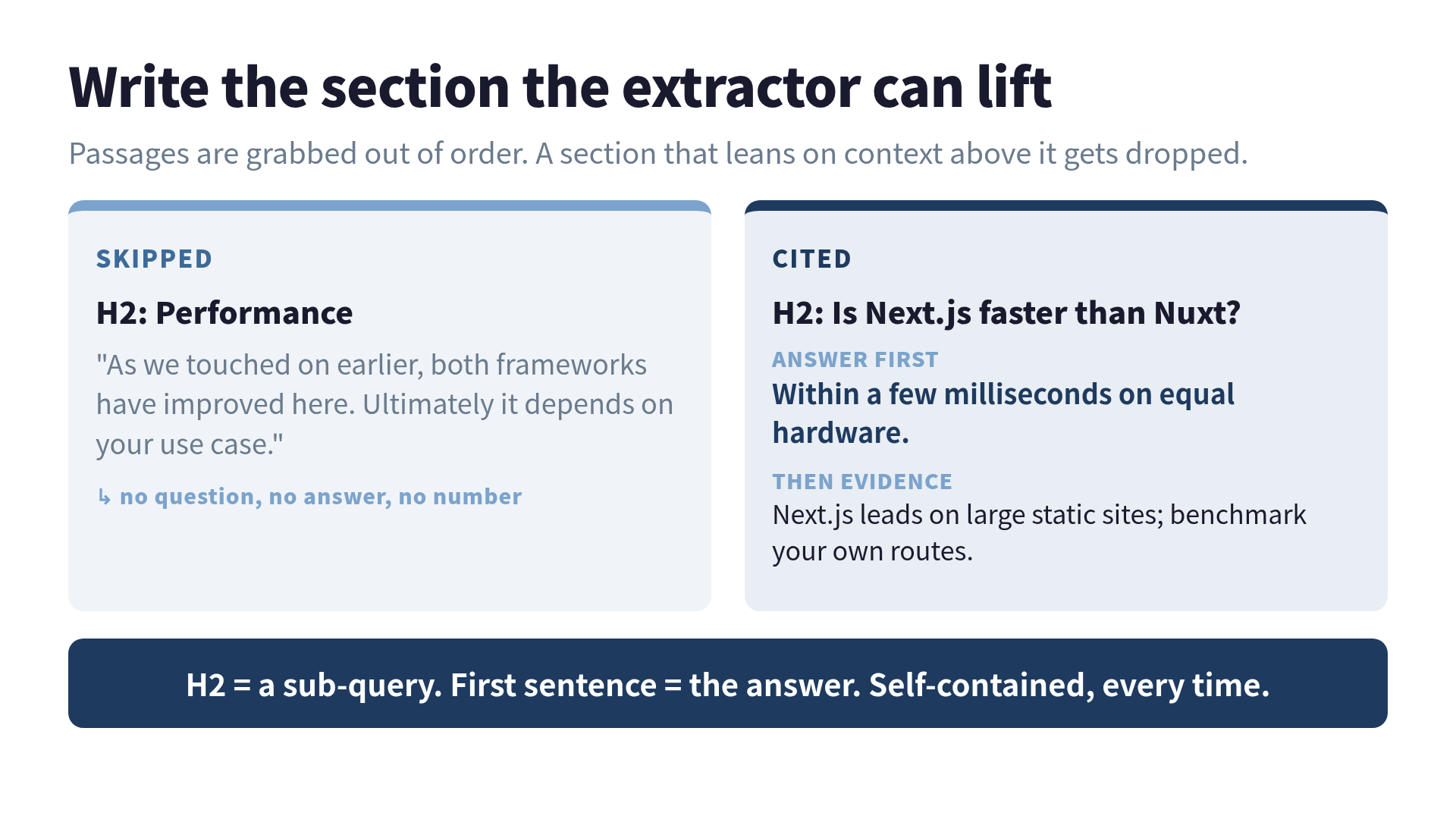 Write the section the extractor can lift

Passages are grabbed out of order. A section that leans on context above it gets dropped.

SKIPPED

H2: Performance

"As we touched on earlier, both frameworks have improved here. Ultimately it depends on your use case."

↳ no question, no answer, no number

CITED

H2: Is Next.js faster than Nuxt?

ANSWER FIRST

Within a few milliseconds on equal hardware.

THEN EVIDENCE

Next.js leads on large static sites; benchmark your own routes.

H2 = a sub-query. First sentence = the answer. Self-contained, every time.